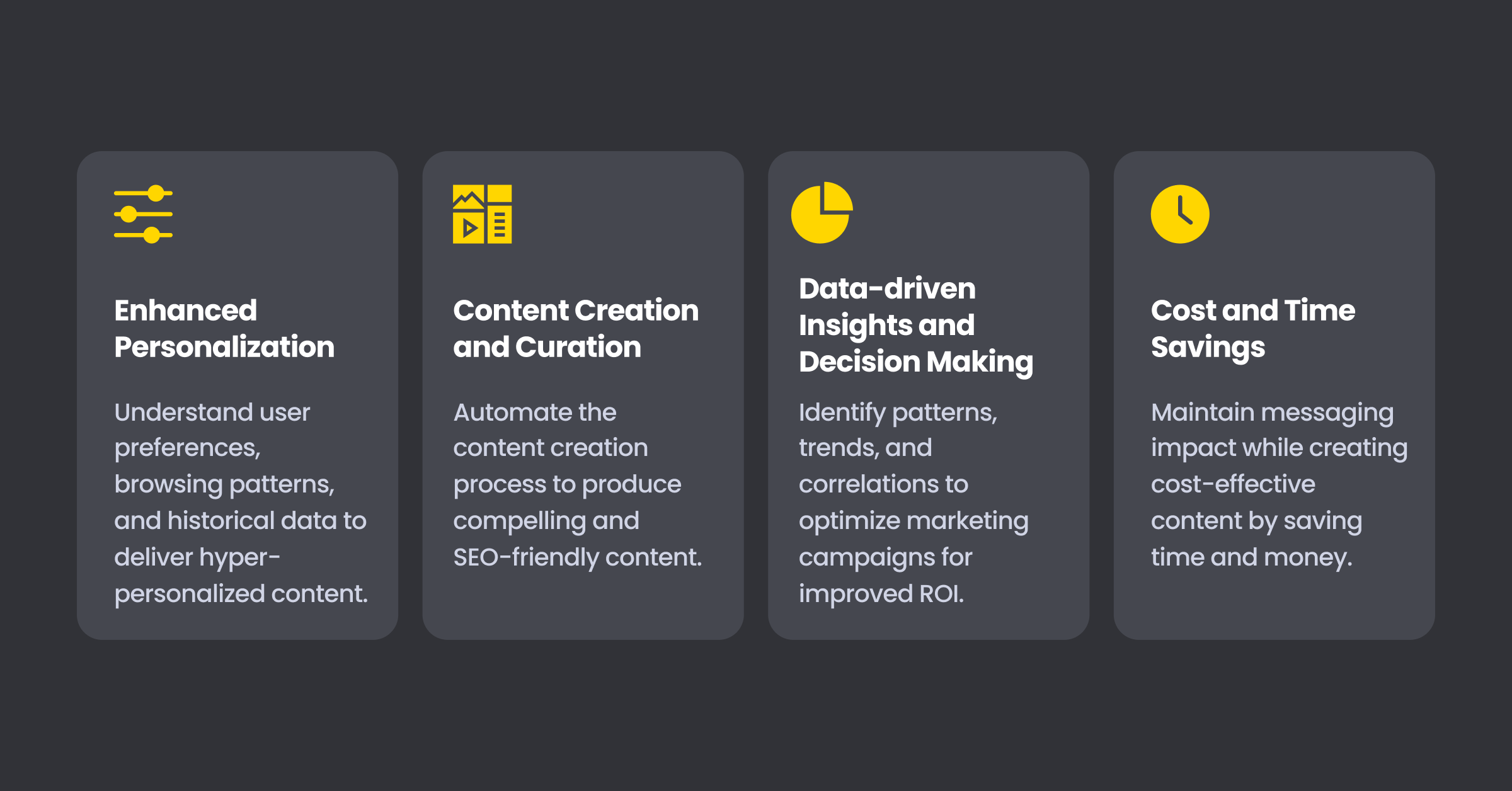 Enhanced Personalization

Understand user preferences, browsing patterns, and historical data to deliver hyper-personalized content.

Content Creation and Curation

Automate the content creation process to produce compelling and SEO-friendly content.

Data-driven Insights and Decision Making

Identify patterns, trends, and correlations to optimize marketing campaigns for improved ROI.

Cost and Time Savings

Maintain messaging impact while creating cost-effective content by saving time and money.